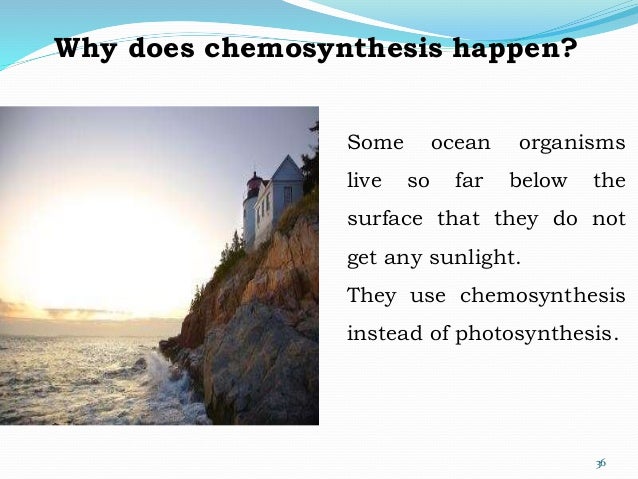 Why does chemosynthesis happen?

Some ocean organisms live so far below the surface that they do not get any sunlight.
They use chemosynthesis instead of photosynthesis.

36